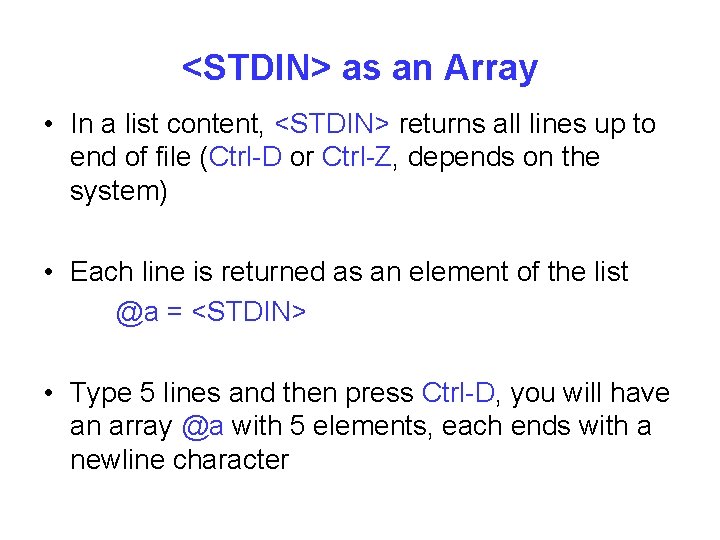 <STDIN> as an Array

• In a list content, <STDIN> returns all lines up to end of file (Ctrl-D or Ctrl-Z, depends on the system)

• Each line is returned as an element of the list

@a = <STDIN>

• Type 5 lines and then press Ctrl-D, you will have an array @a with 5 elements, each ends with a newline character